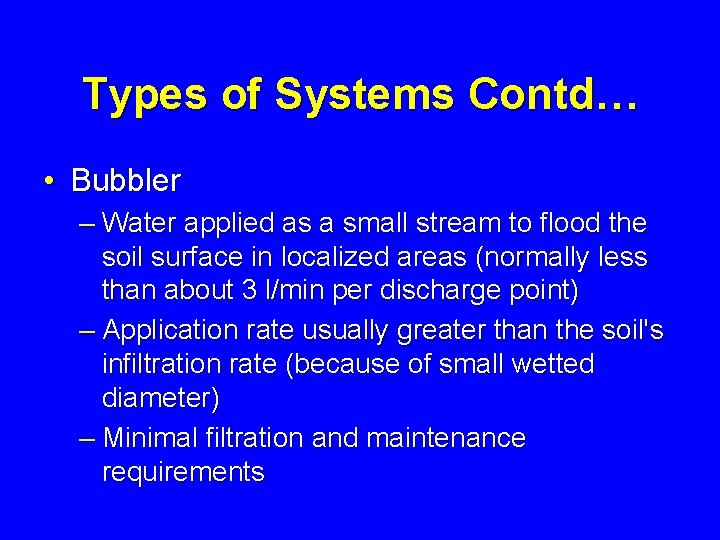 Types of Systems Contd…

• Bubbler

– Water applied as a small stream to flood the soil surface in localized areas (normally less than about 3 l/min per discharge point)

– Application rate usually greater than the soil's infiltration rate (because of small wetted diameter)

– Minimal filtration and maintenance requirements